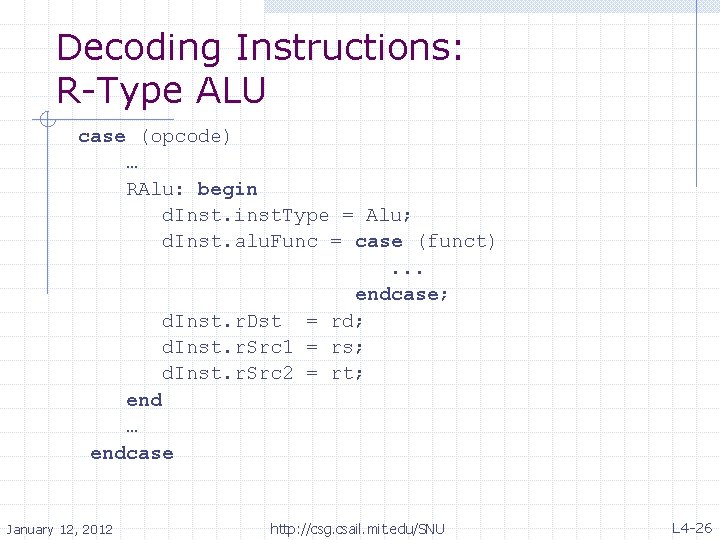 Decoding Instructions:
R-Type ALU

case (opcode)
    …
    RAlu: begin
        dInst.instType = Alu;
        dInst.aluFunc = case (funct)
                            ...
                        endcase;
        dInst.rDst  = rd;
        dInst.rSrc1 = rs;
        dInst.rSrc2 = rt;
    end
    …
endcase

January 12, 2012

http://csg.csail.mit.edu/SNU

L4-26